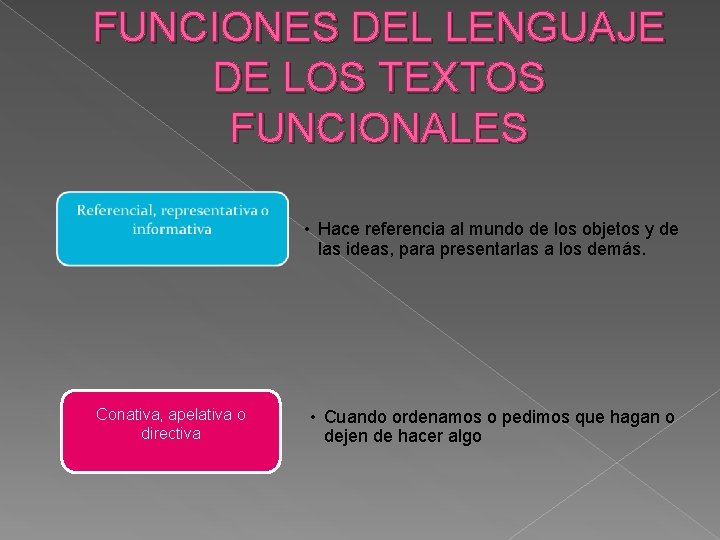 FUNCIONES DEL LENGUAJE DE LOS TEXTOS FUNCIONALES

Referencial, representativa o informativa

• Hace referencia al mundo de los objetos y de las ideas, para presentarlas a los demás.

Conativa, apelativa o directiva

• Cuando ordenamos o pedimos que hagan o dejen de hacer algo